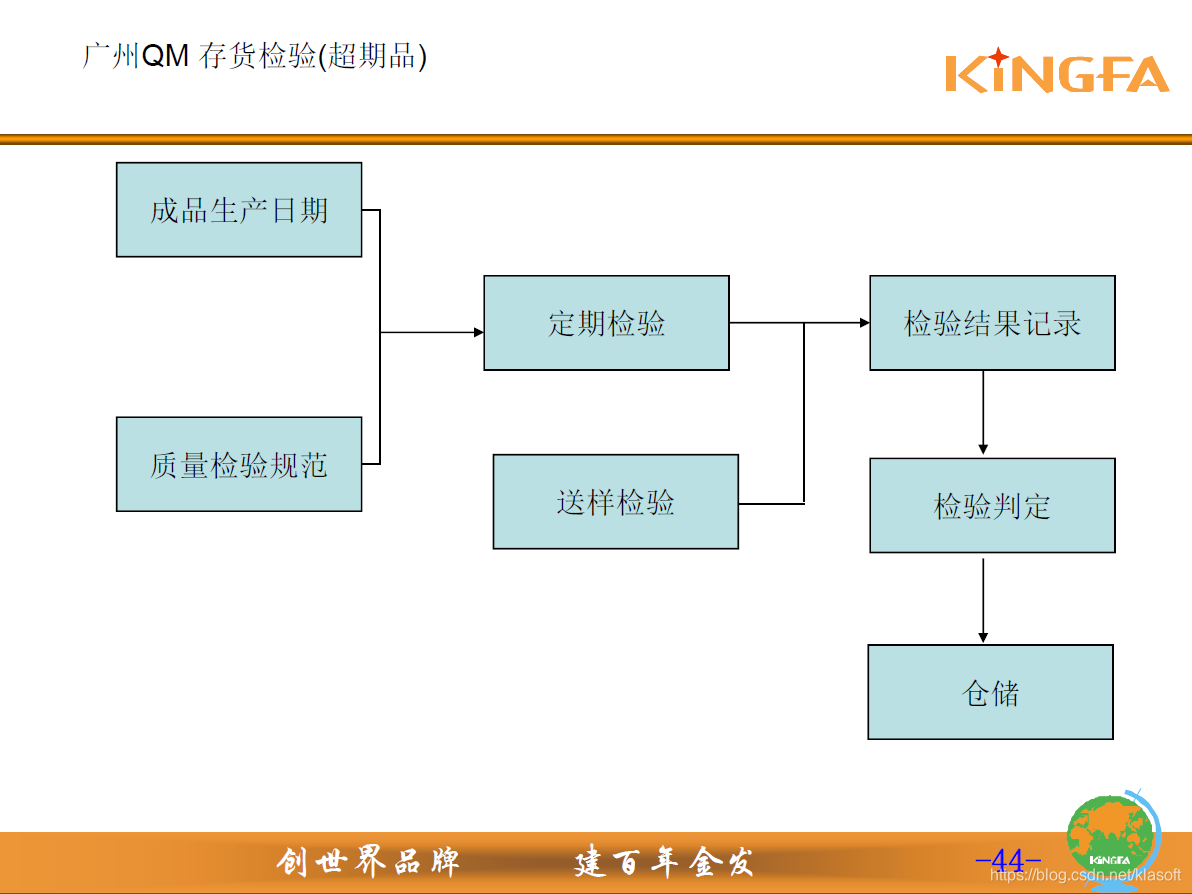 广州QM 存货检验(超期品)

KINGFA

成品生产日期

质量检验规范

定期检验

送样检验

检验结果记录

检验判定

仓储

创世界品牌　建百年金发

-44-

KINGFA

https://blog.csdn.net/klasoft